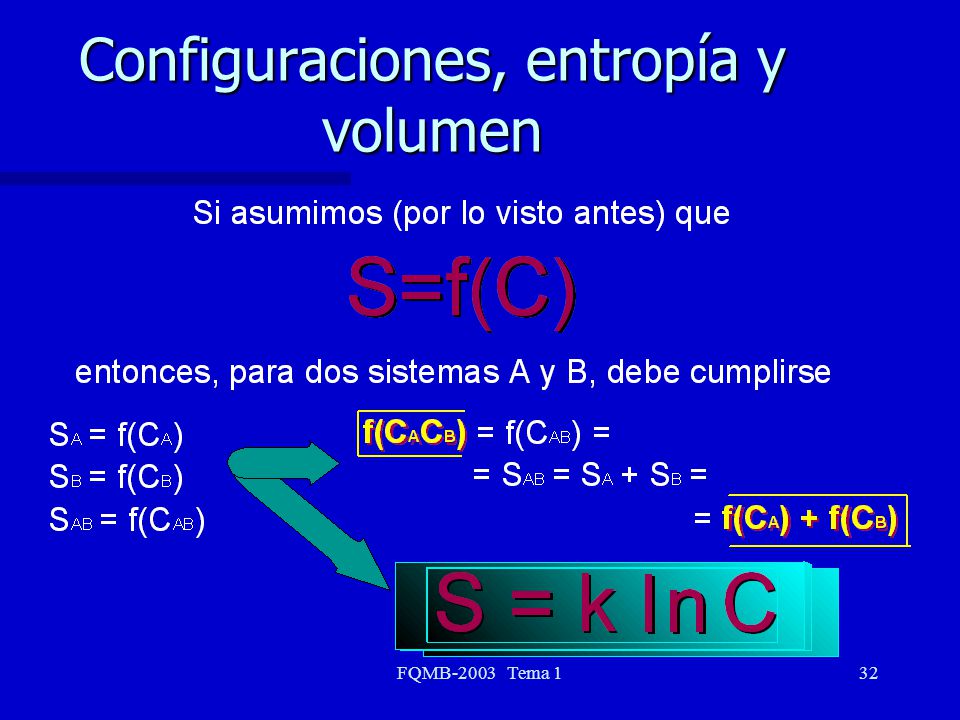 Configuraciones, entropía y volumen

Si asumimos (por lo visto antes) que

$S=f(C)$

entonces, para dos sistemas A y B, debe cumplirse

$S_A = f(C_A)$
$S_B = f(C_B)$
$S_{AB} = f(C_{AB})$

$f(C_A C_B) = f(C_{AB}) =$
$= S_{AB} = S_A + S_B =$
$= f(C_A) + f(C_B)$

$S = k \ln C$

FQMB-2003 Tema 1

32